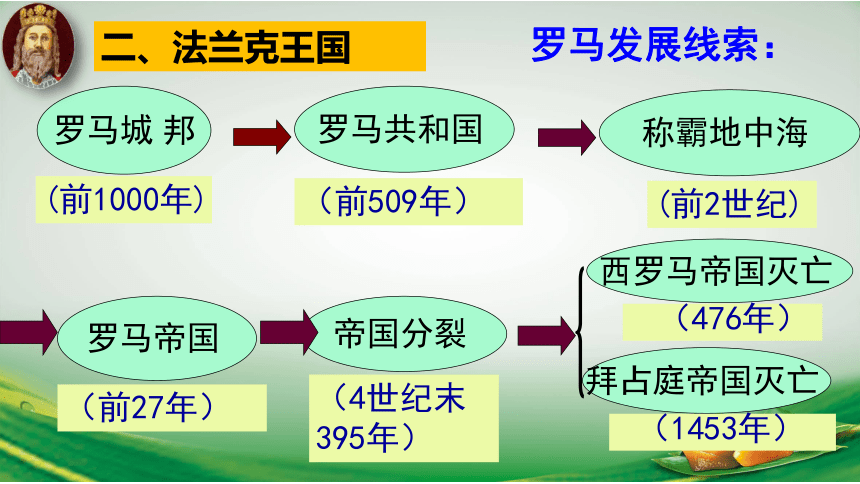 二、法兰克王国

罗马发展线索：

罗马城 邦

（前1000年）

罗马共和国

（前509年）

称霸地中海

（前2世纪）

罗马帝国

（前27年）

帝国分裂

（4世纪末 395年）

西罗马帝国灭亡

（476年）

拜占庭帝国灭亡

（1453年）